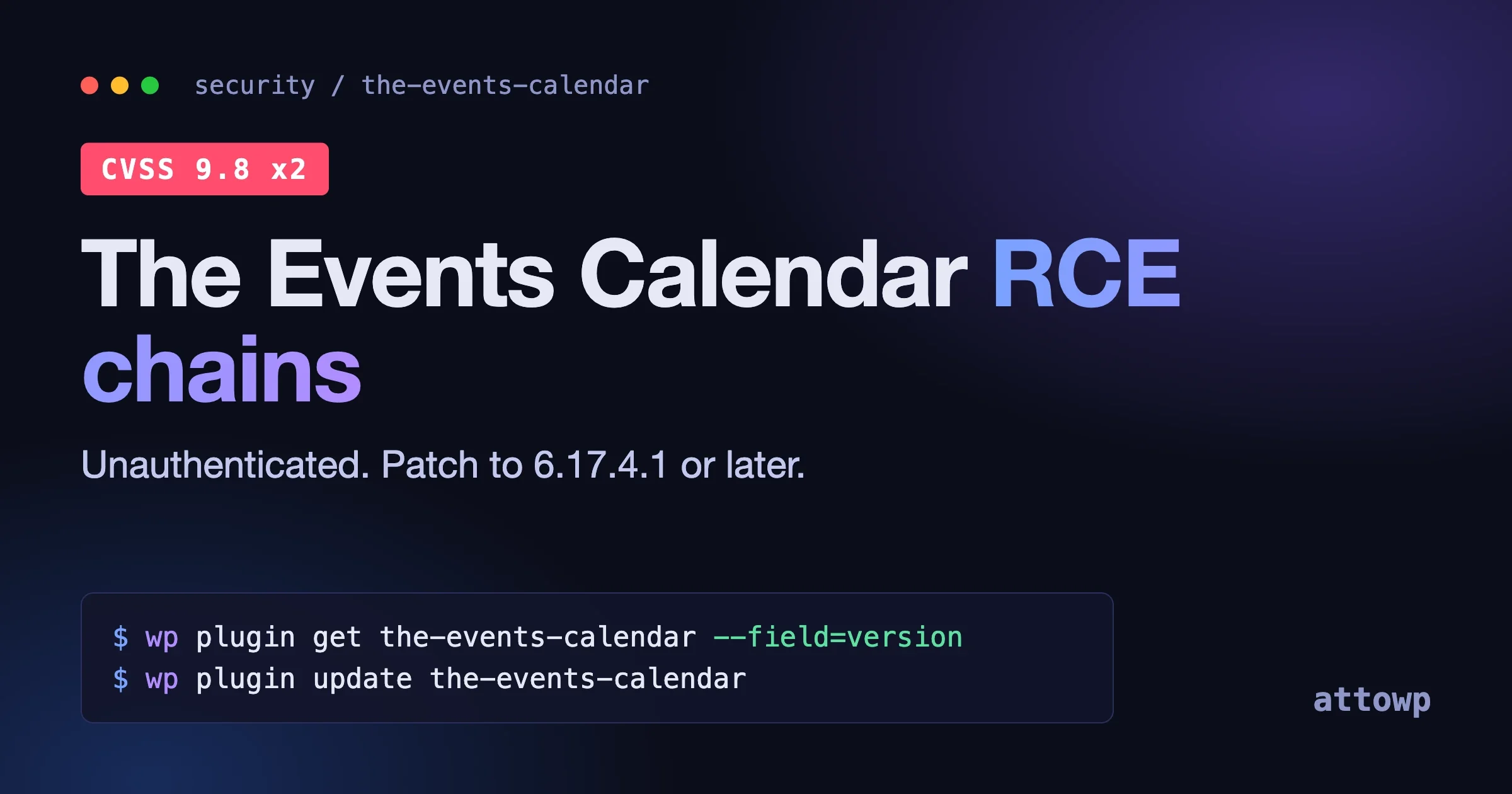 security / the-events-calendar

CVSS 9.8 x2

The Events Calendar RCE chains

Unauthenticated. Patch to 6.17.4.1 or later.

$ wp plugin get the-events-calendar --field=version
$ wp plugin update the-events-calendar

attowp